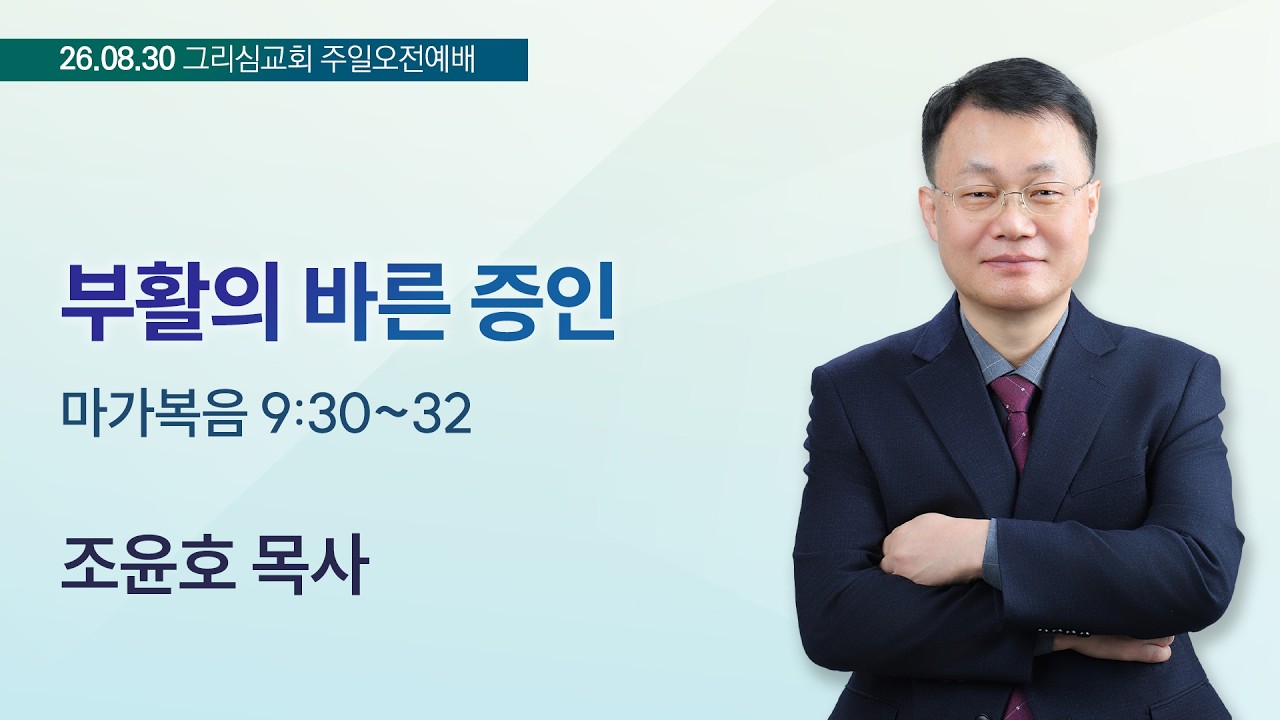 26.08.30 그리심교회 주일오전예배

부활의 바른 증인

마가복음 9:30~32

조윤호 목사